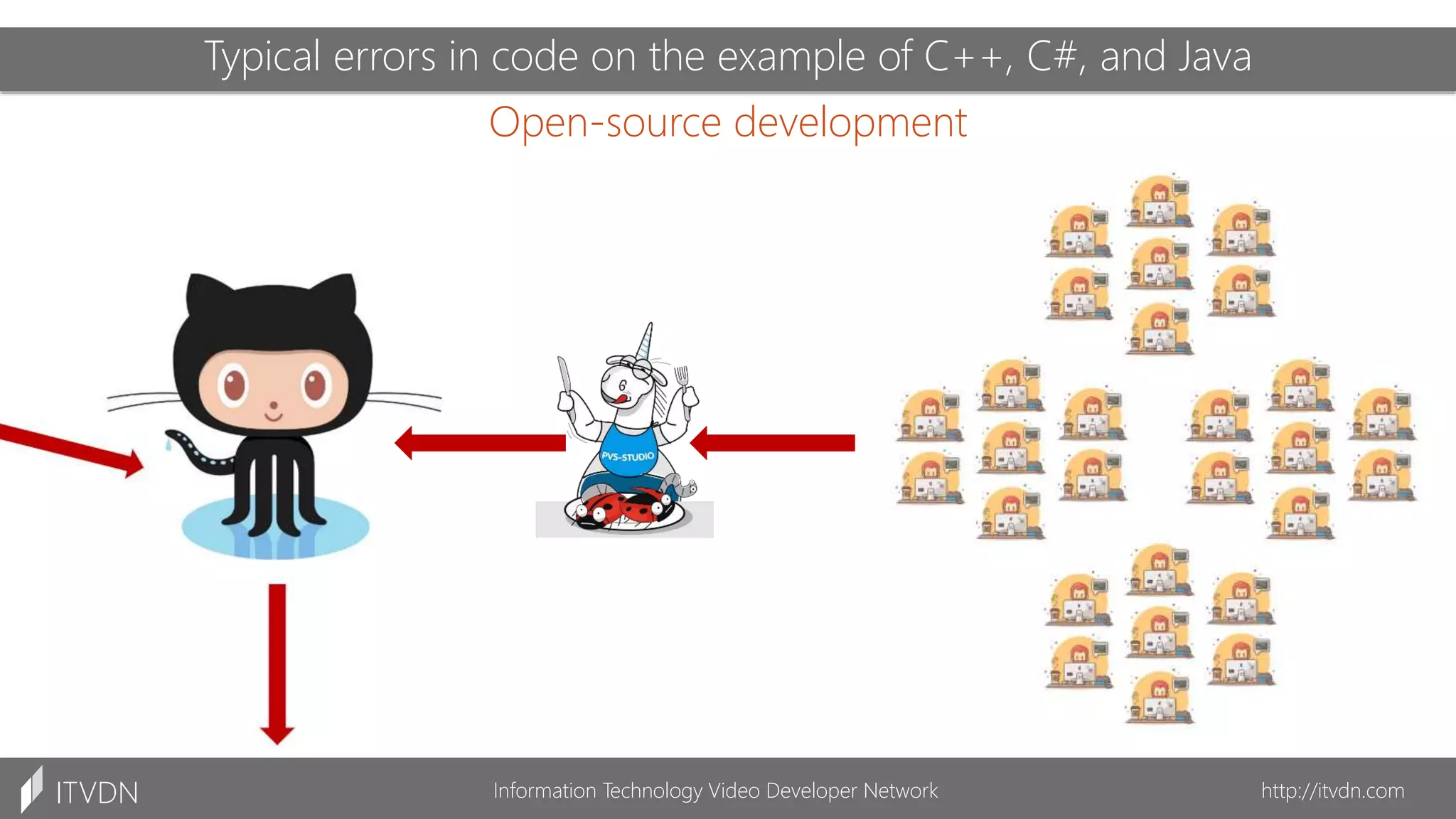 Typical errors in code on the example of C++, C#, and Java

Open-source development

PVS-STUDIO

ITVDN

Information Technology Video Developer Network

http://itvdn.com